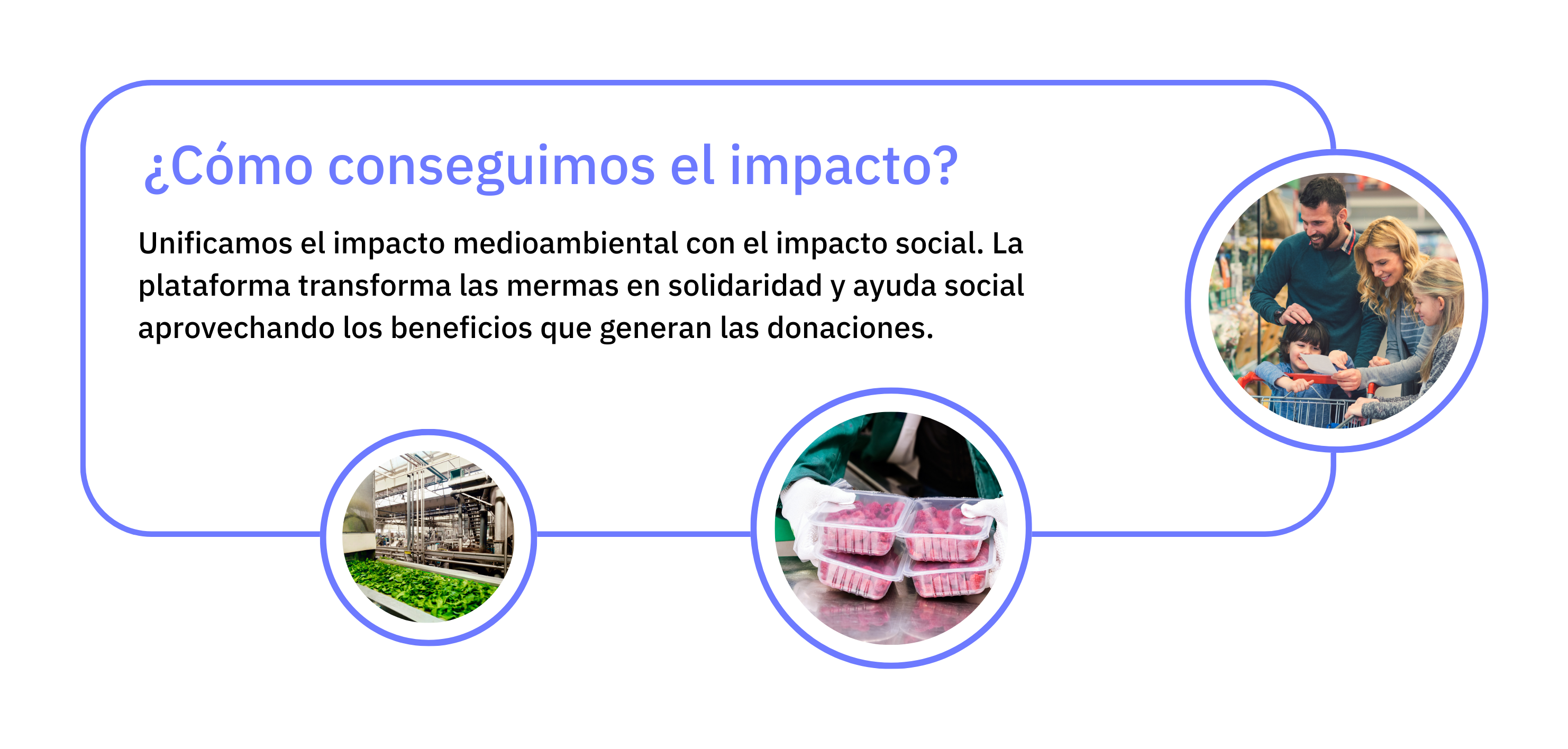 ¿Cómo conseguimos el impacto?

Unificamos el impacto medioambiental con el impacto social. La plataforma transforma las mermas en solidaridad y ayuda social aprovechando los beneficios que generan las donaciones.